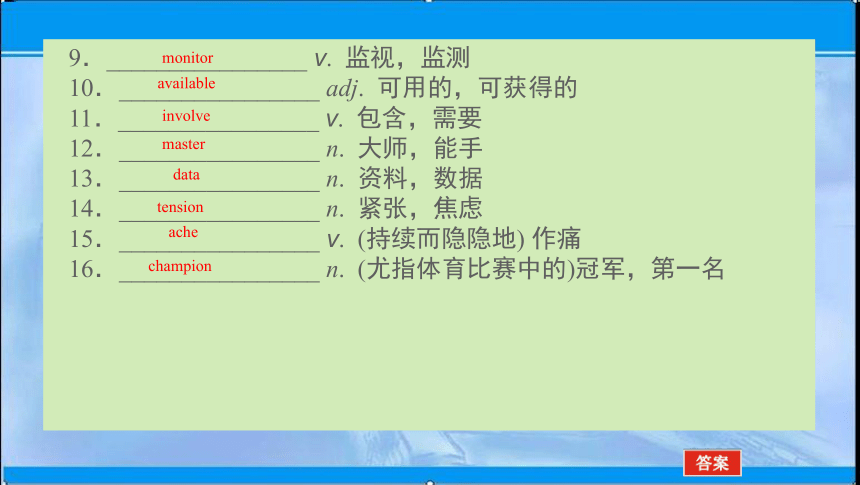 9. monitor v. 监视，监测
10. available adj. 可用的，可获得的
11. involve v. 包含，需要
12. master n. 大师，能手
13. data n. 资料，数据
14. tension n. 紧张，焦虑
15. ache v. (持续而隐隐地) 作痛
16. champion n. (尤指体育比赛中的)冠军，第一名

答案